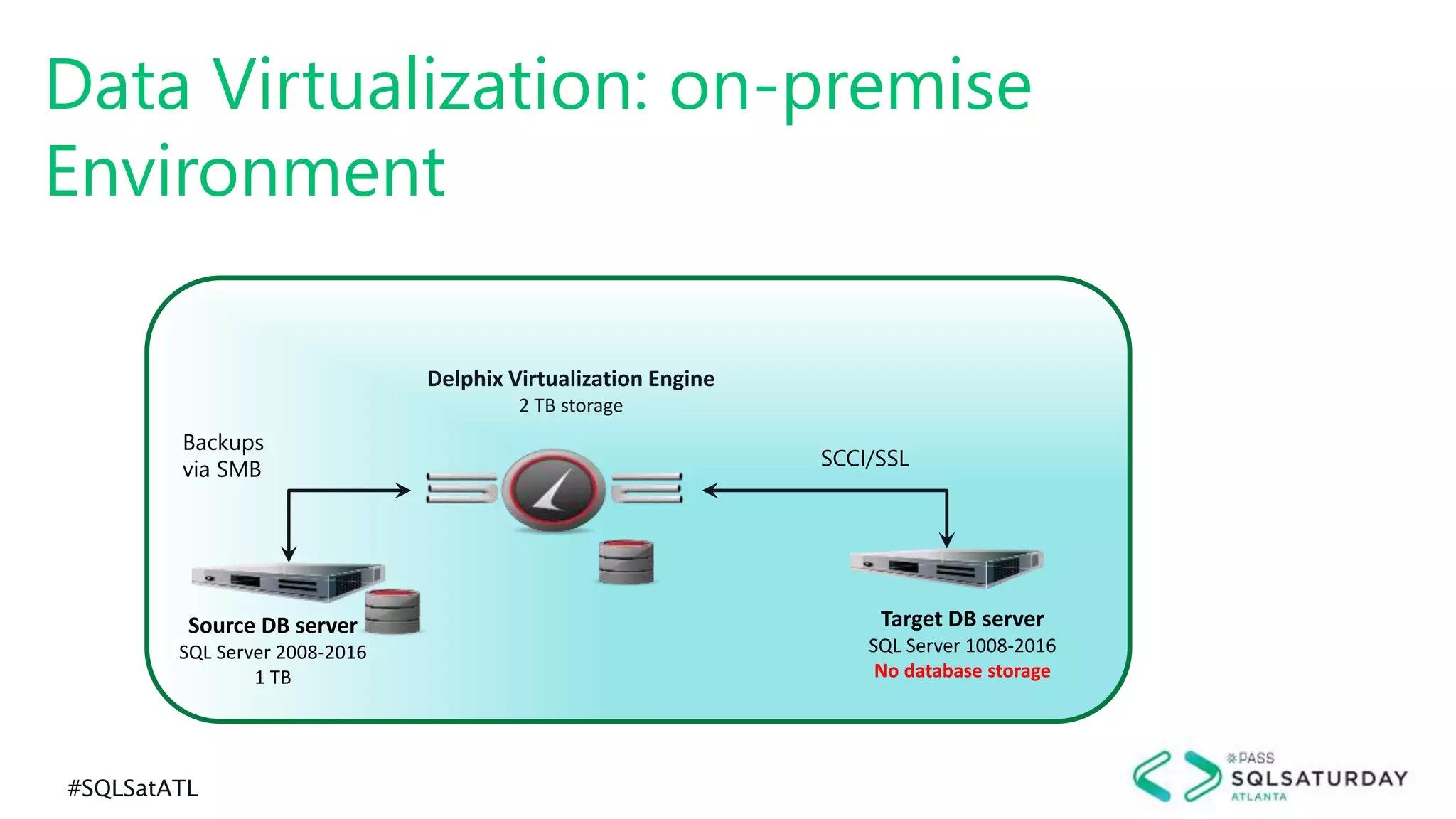 Data Virtualization: on-premise Environment

Delphix Virtualization Engine
2 TB storage

Backups
via SMB

SCCI/SSL

Source DB server
SQL Server 2008-2016
1 TB

Target DB server
SQL Server 1008-2016
No database storage

#SQLSatATL

PASS
SQLSATURDAY
ATLANTA